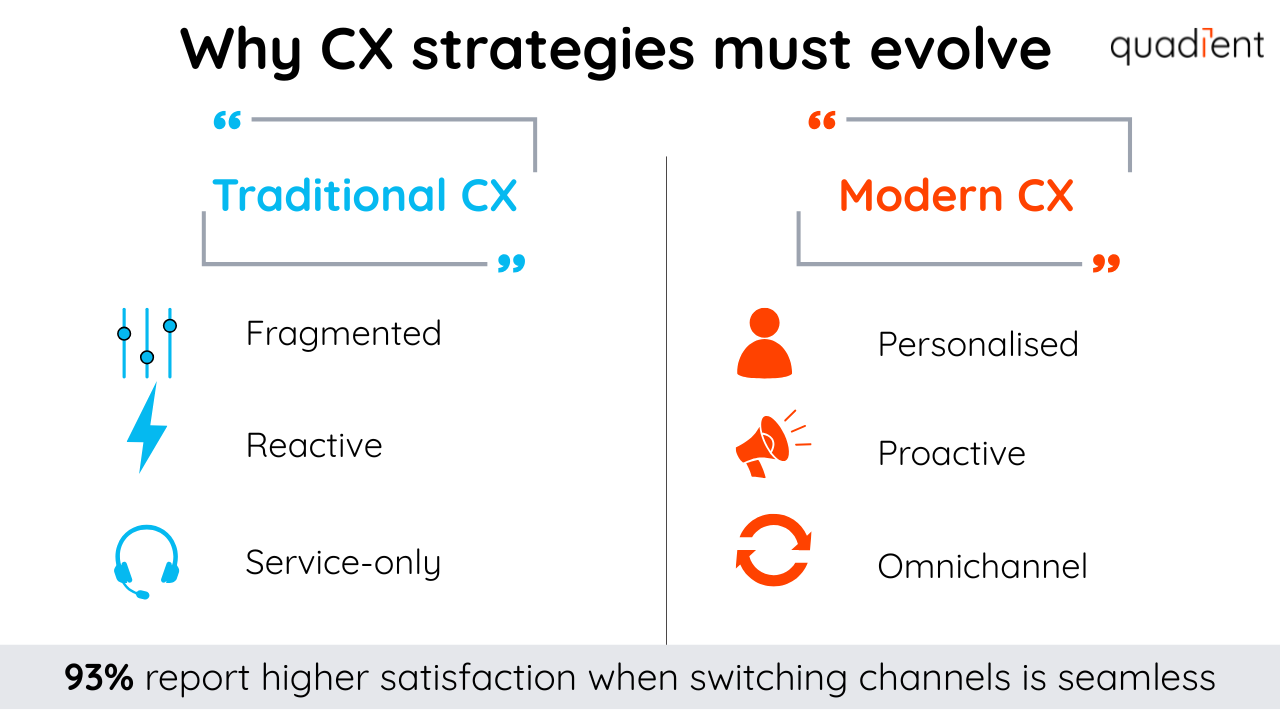 Why CX strategies must evolve

quadient

Traditional CX

Fragmented

Reactive

Service-only

Modern CX

Personalised

Proactive

Omnichannel

93% report higher satisfaction when switching channels is seamless